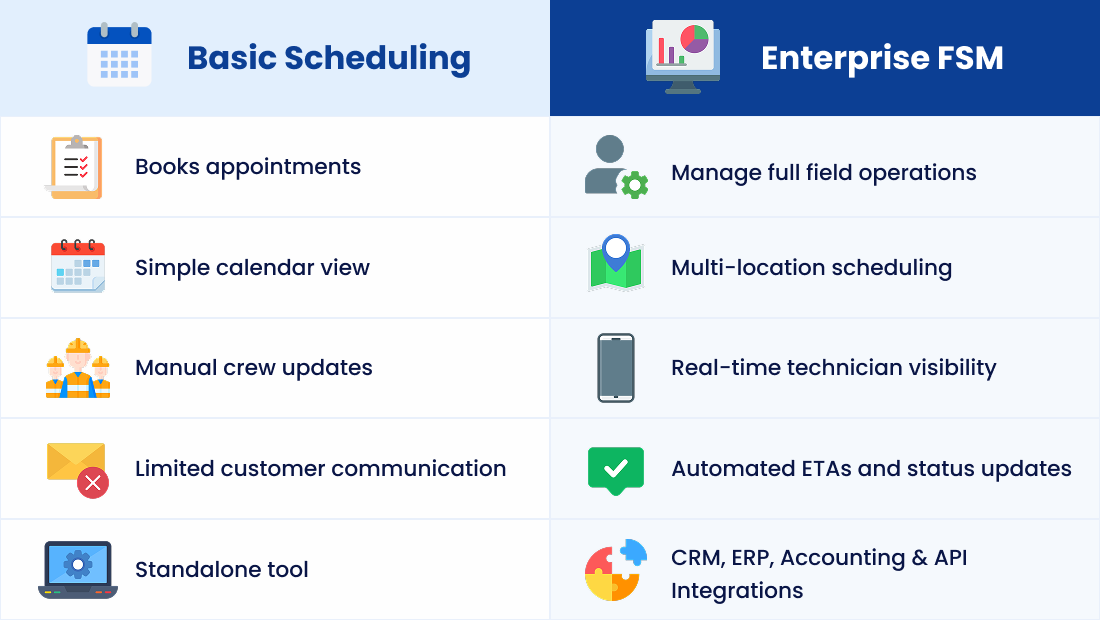 | Basic Scheduling | Enterprise FSM |
|---|---|
| Books appointments | Manage full field operations |
| Simple calendar view | Multi-location scheduling |
| Manual crew updates | Real-time technician visibility |
| Limited customer communication | Automated ETAs and status updates |
| Standalone tool | CRM, ERP, Accounting & API Integrations |